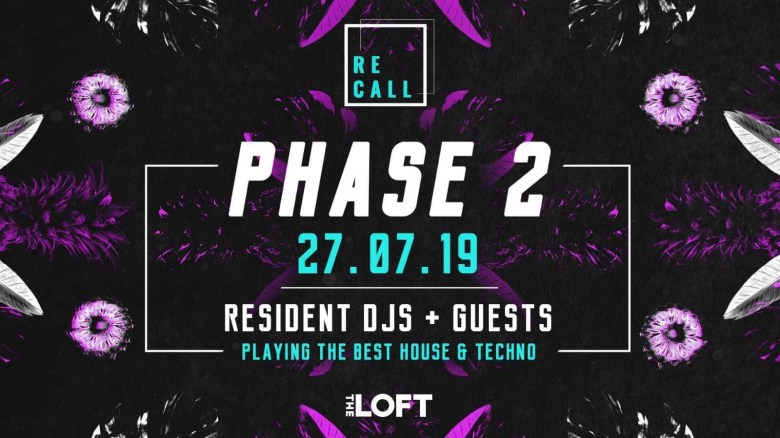 RE
CALL

PHASE 2

27.07.19

RESIDENT DJS + GUESTS

PLAYING THE BEST HOUSE & TECHNO

THE LOFT